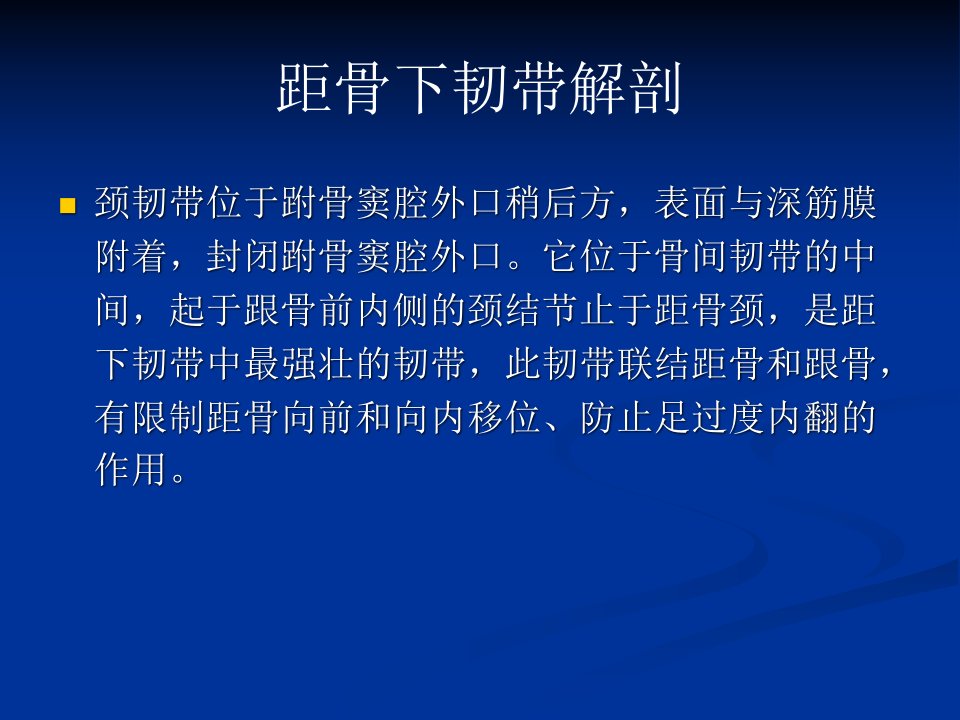 距骨下韧带解剖

颈韧带位于跗骨窦腔外口稍后方，表面与深筋膜附着，封闭跗骨窦腔外口。它位于骨间韧带的中间，起于跟骨前内侧的颈结节止于距骨颈，是距下韧带中最强壮的韧带，此韧带联结距骨和跟骨，有限制距骨向前和向内移位、防止足过度内翻的作用。